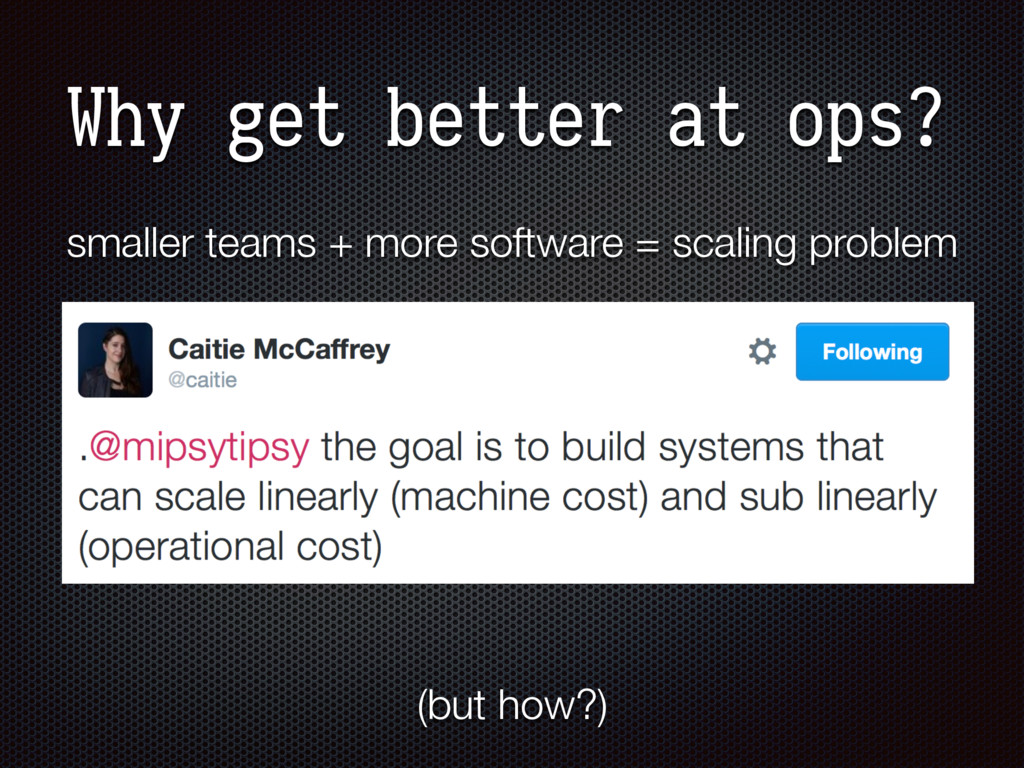 Why get better at ops?

smaller teams + more software = scaling problem

Caitie McCaffrey
@caitie

Following

.@mipsytipsy the goal is to build systems that can scale linearly (machine cost) and sub linearly (operational cost)

(but how?)